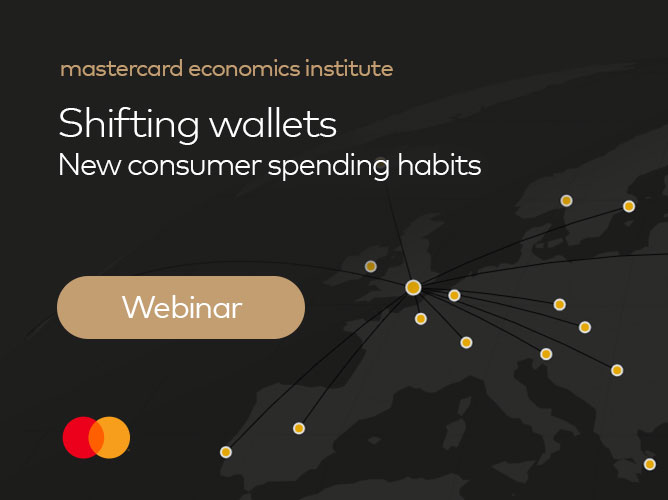 mastercard economics institute

Shifting wallets
New consumer spending habits

Webinar